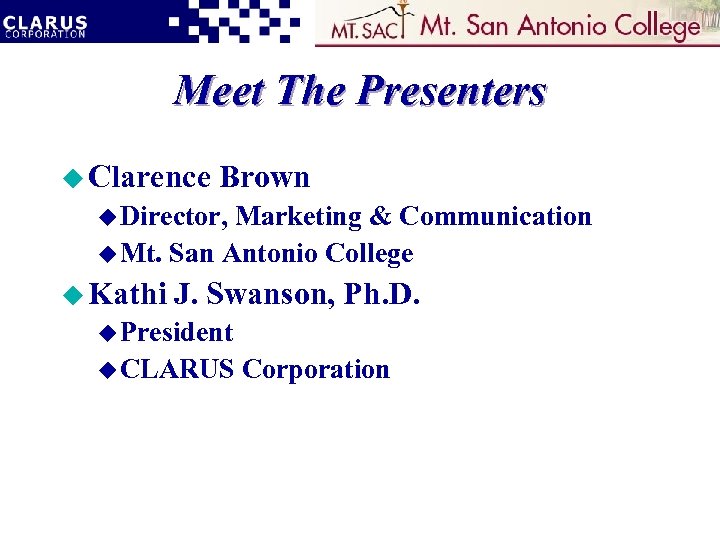 CLARUS CORPORATION

MT. SAC Mt. San Antonio College

Meet The Presenters

Clarence Brown

Director, Marketing & Communication

Mt. San Antonio College

Kathi J. Swanson, Ph.D.

President

CLARUS Corporation